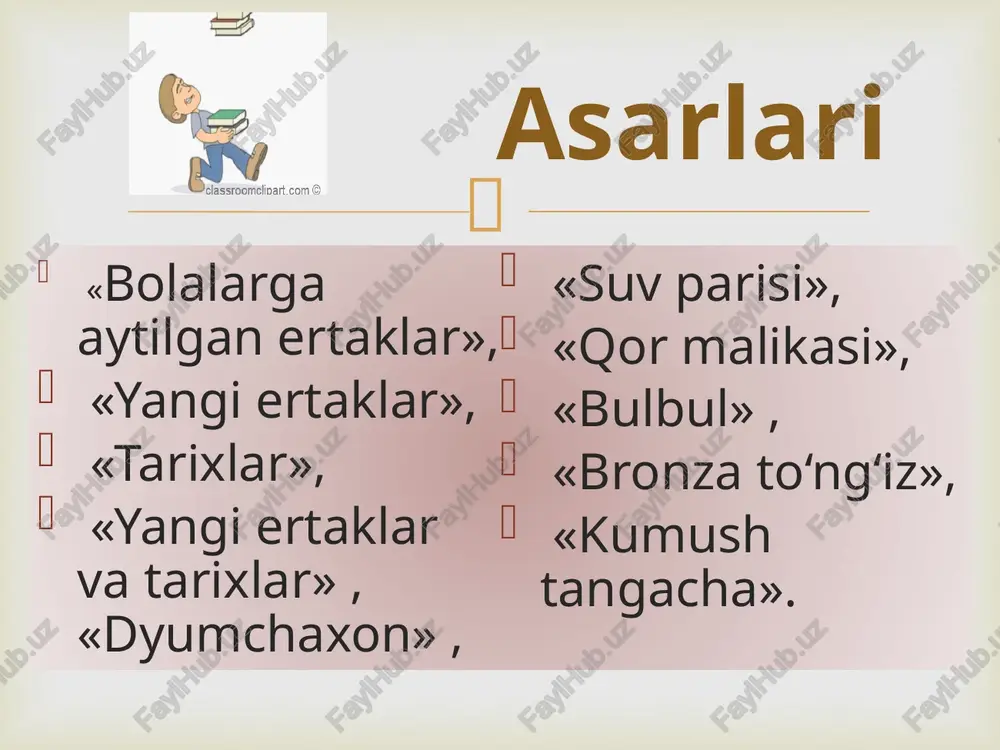 classroomclipart.com ©

Asarlari

«Bolalarga aytilgan ertaklar»,

«Yangi ertaklar»,

«Tarixlar»,

«Yangi ertaklar va tarixlar» , «Dyumchaxon» ,

«Suv parisi»,

«Qor malikasi»,

«Bulbul» ,

«Bronza to‘ng‘iz»,

«Kumush tangacha».

FaylHub.uz